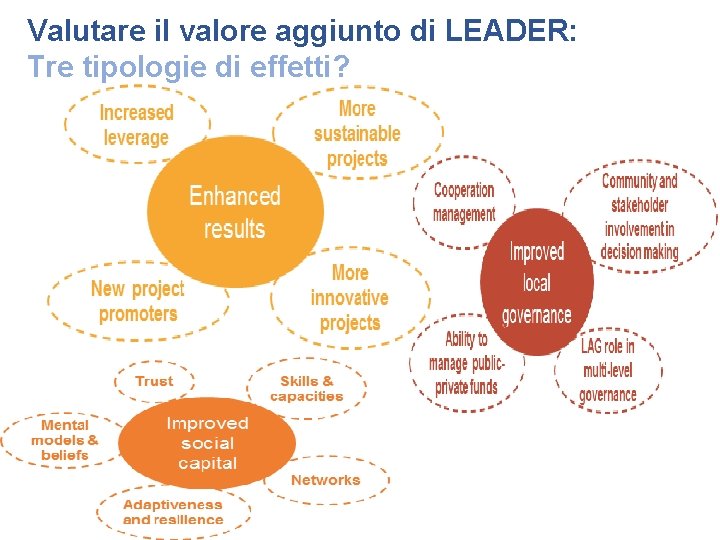 Valutare il valore aggiunto di LEADER:
Tre tipologie di effetti?

Increased leverage

More sustainable projects

Enhanced results

New project promoters

More innovative projects

Cooperation management

Community and stakeholder involvement in decision making

Improved local governance

Ability to manage public-private funds

LAG role in multi-level governance

Trust

Skills & capacities

Mental models & beliefs

Improved social capital

Networks

Adaptiveness and resilience